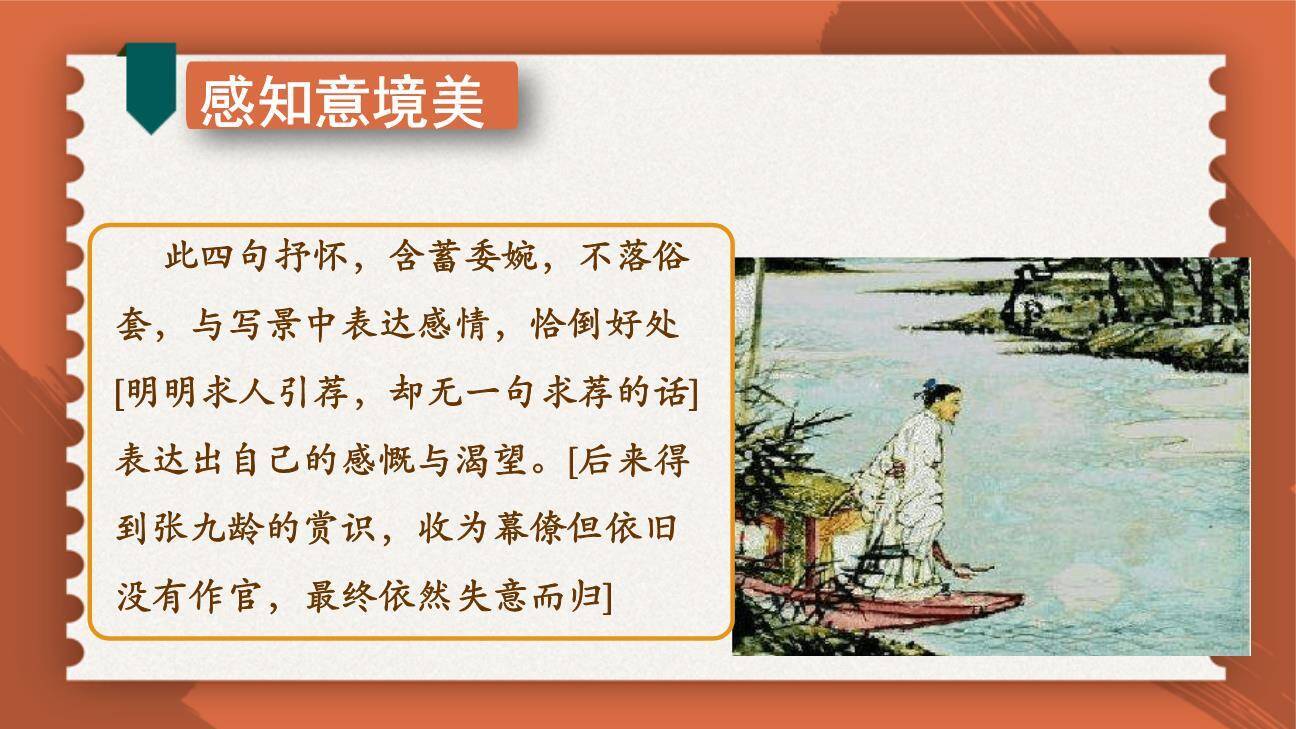 感知意境美

此四句抒怀，含蓄委婉，不落俗套，与写景中表达感情，恰倒好处[明明求人引荐，却无一句求荐的话]表达出自己的感慨与渴望。[后来得到张九龄的赏识，收为幕僚但依旧没有作官，最终依然失意而归]